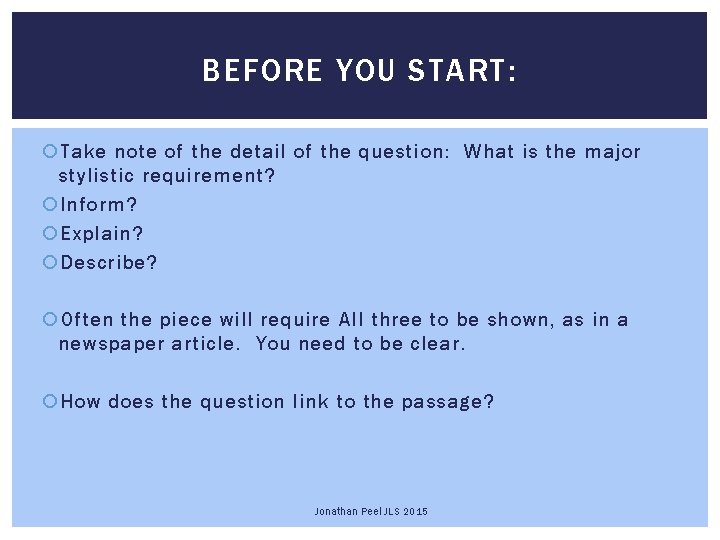 BEFORE YOU START:

Take note of the detail of the question: What is the major stylistic requirement?

Inform?

Explain?

Describe?

Often the piece will require All three to be shown, as in a newspaper article. You need to be clear.

How does the question link to the passage?

Jonathan Peel JLS 2015